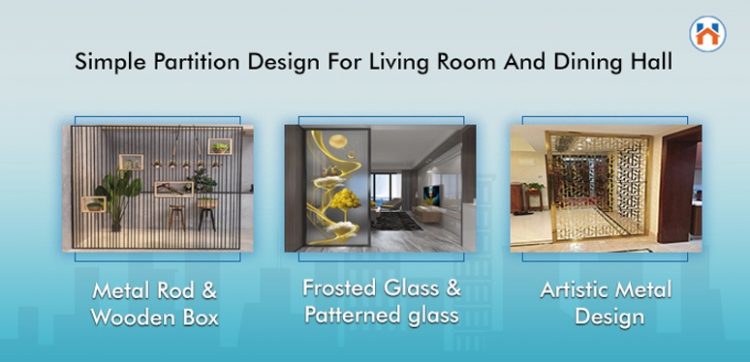 Simple Partition Design For Living Room And Dining Hall

Metal Rod & Wooden Box

Frosted Glass & Patterned glass

Artistic Metal Design